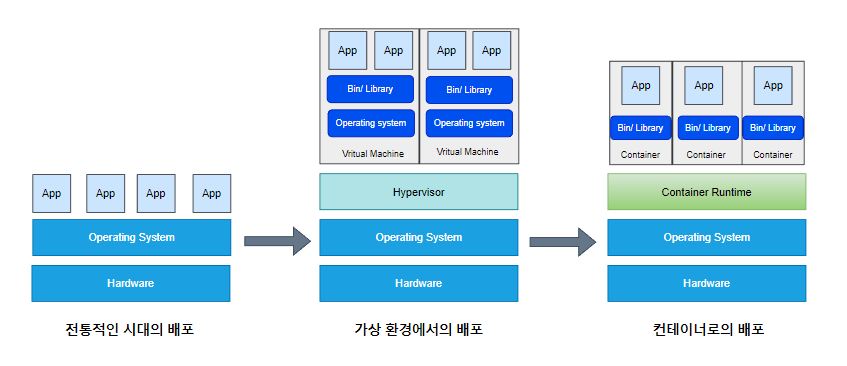 App App App App
Operating System
Hardware
전통적인 시대의 배포

App App
Bin/ Library
Operating system
Vritual Machine

App App
Bin/ Library
Operating system
Vritual Machine

Hypervisor
Operating System
Hardware
가상 환경에서의 배포

App
Bin/ Library
Container

App
Bin/ Library
Container

App
Bin/ Library
Container

Container Runtime
Operating System
Hardware
컨테이너로의 배포